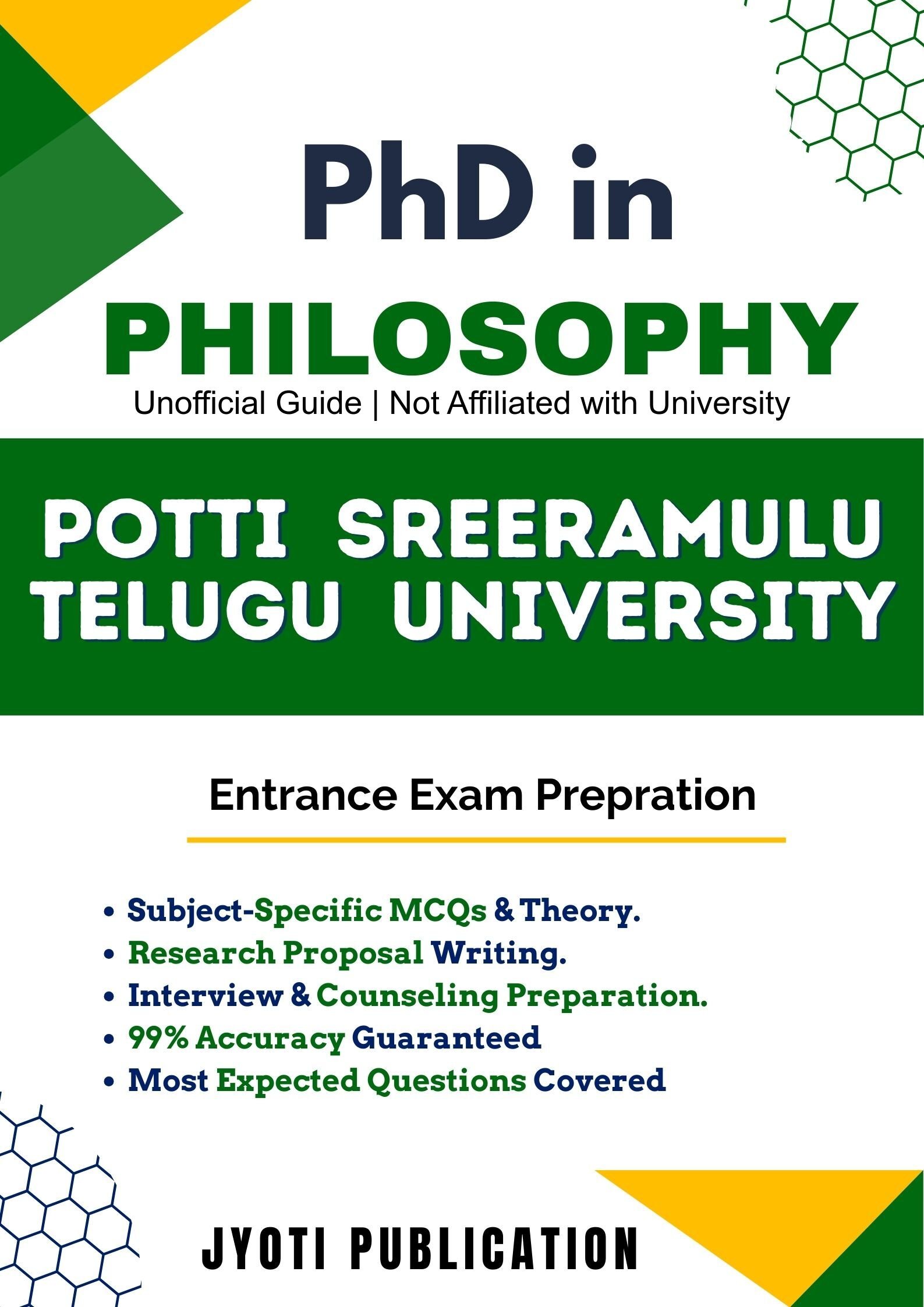 PhD in
PHILOSOPHY
Unofficial Guide | Not Affiliated with University

POTTI SREERAMULU TELUGU UNIVERSITY

Entrance Exam Prepration

• Subject-Specific MCQs & Theory.
• Research Proposal Writing.
• Interview & Counseling Preparation.
• 99% Accuracy Guaranteed
• Most Expected Questions Covered

JYOTI PUBLICATION